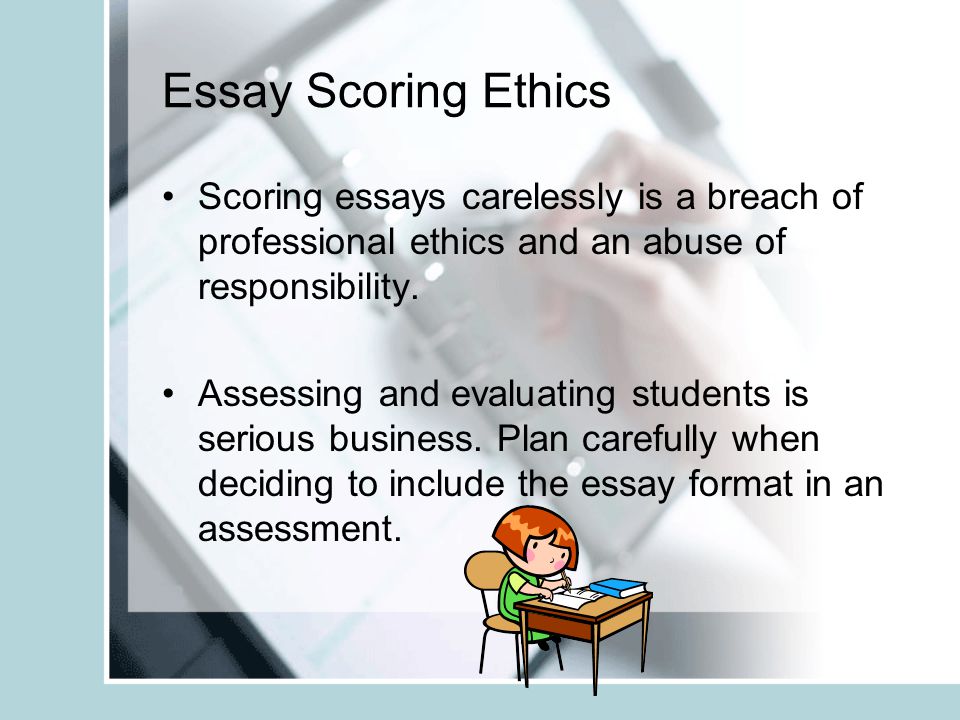 Essay Scoring Ethics

• Scoring essays carelessly is a breach of professional ethics and an abuse of responsibility.

• Assessing and evaluating students is serious business. Plan carefully when deciding to include the essay format in an assessment.